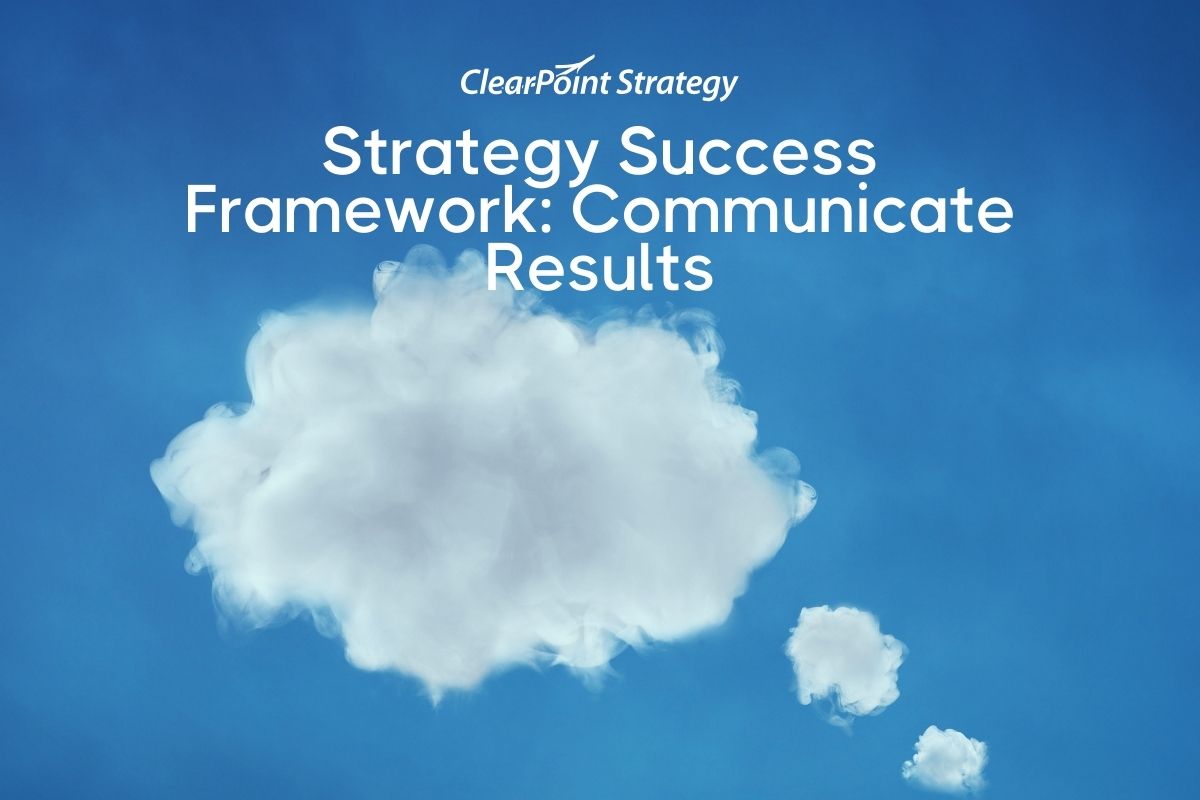 ClearPoint Strategy

Strategy Success Framework: Communicate Results